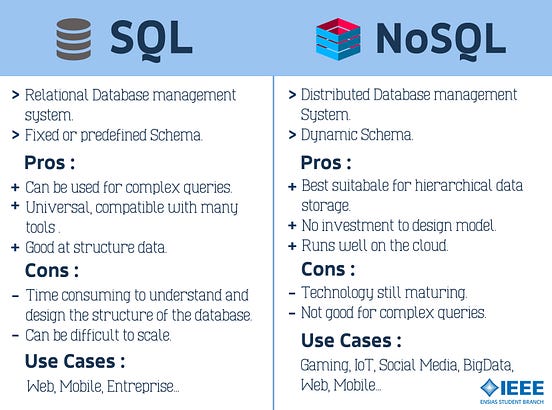 SQL

> Relational Database management system.
> Fixed or predefined Schema.

Pros :

+ Can be used for complex queries.
+ Universal, compatible with many tools .
+ Good at structure data.

Cons :

- Time consuming to understand and design the structure of the database.
- Can be difficult to scale.

Use Cases :

Web, Mobile, Entreprise...

NoSQL

> Distributed Database management System.
> Dynamic Schema.

Pros :

+ Best suitabale for hierarchical data storage.
+ No investment to design model.
+ Runs well on the cloud.

Cons :

- Technology still maturing.
- Not good for complex queries.

Use Cases :

Gaming, IoT, Social Media, BigData, Web, Mobile...

IEEE
ENSIAS STUDENT BRANCH